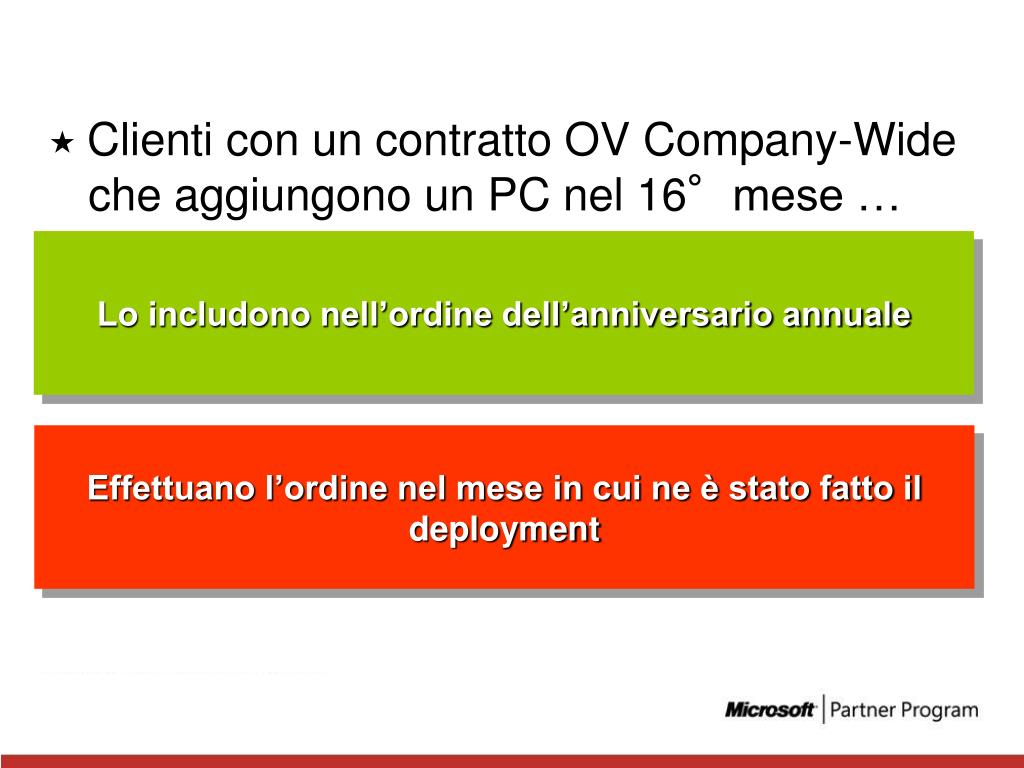 ★ Clienti con un contratto OV Company-Wide che aggiungono un PC nel 16° mese …

Lo includono nell’ordine dell’anniversario annuale

Effettuano l’ordine nel mese in cui ne è stato fatto il deployment

Microsoft | Partner Program